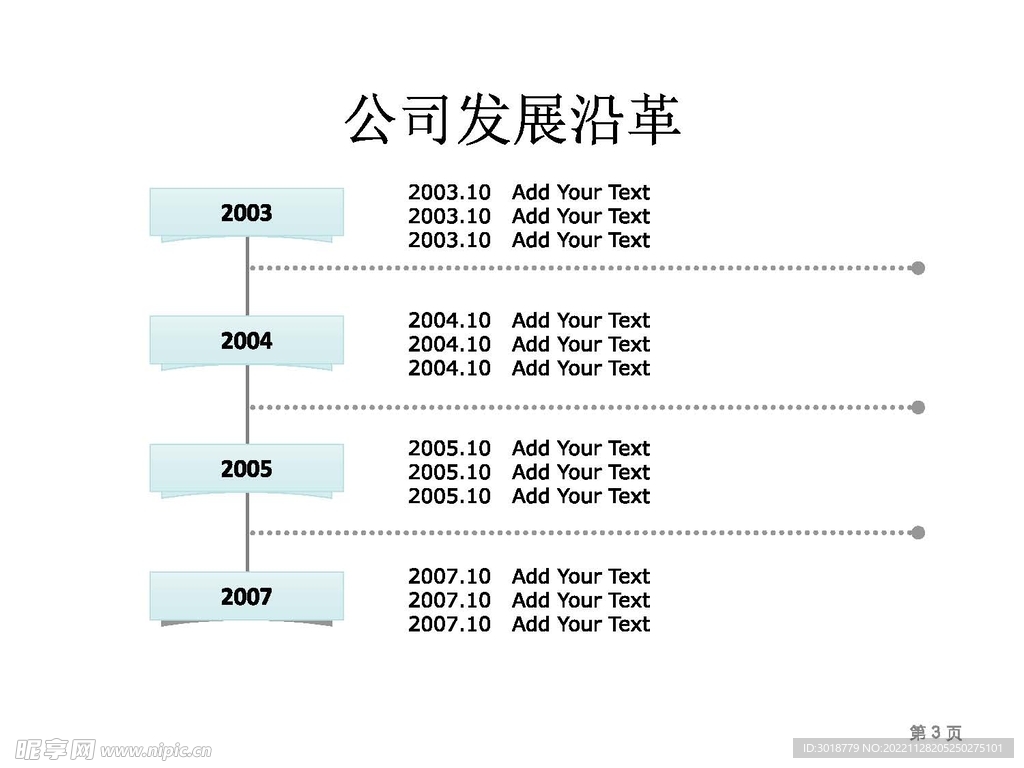 公司发展沿革

2003

2003.10 Add Your Text
2003.10 Add Your Text
2003.10 Add Your Text

2004

2004.10 Add Your Text
2004.10 Add Your Text
2004.10 Add Your Text

2005

2005.10 Add Your Text
2005.10 Add Your Text
2005.10 Add Your Text

2007

2007.10 Add Your Text
2007.10 Add Your Text
2007.10 Add Your Text

第 3 页

昵享网 www.nipic.cn

ID:3018779 NO:20221128205250275101